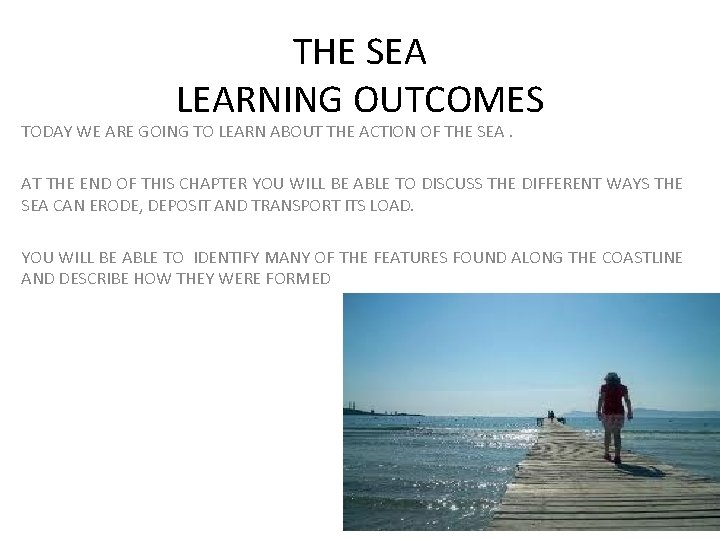 THE SEA
LEARNING OUTCOMES

TODAY WE ARE GOING TO LEARN ABOUT THE ACTION OF THE SEA .

AT THE END OF THIS CHAPTER YOU WILL BE ABLE TO DISCUSS THE DIFFERENT WAYS THE SEA CAN ERODE, DEPOSIT AND TRANSPORT ITS LOAD.

YOU WILL BE ABLE TO IDENTIFY MANY OF THE FEATURES FOUND ALONG THE COASTLINE AND DESCRIBE HOW THEY WERE FORMED